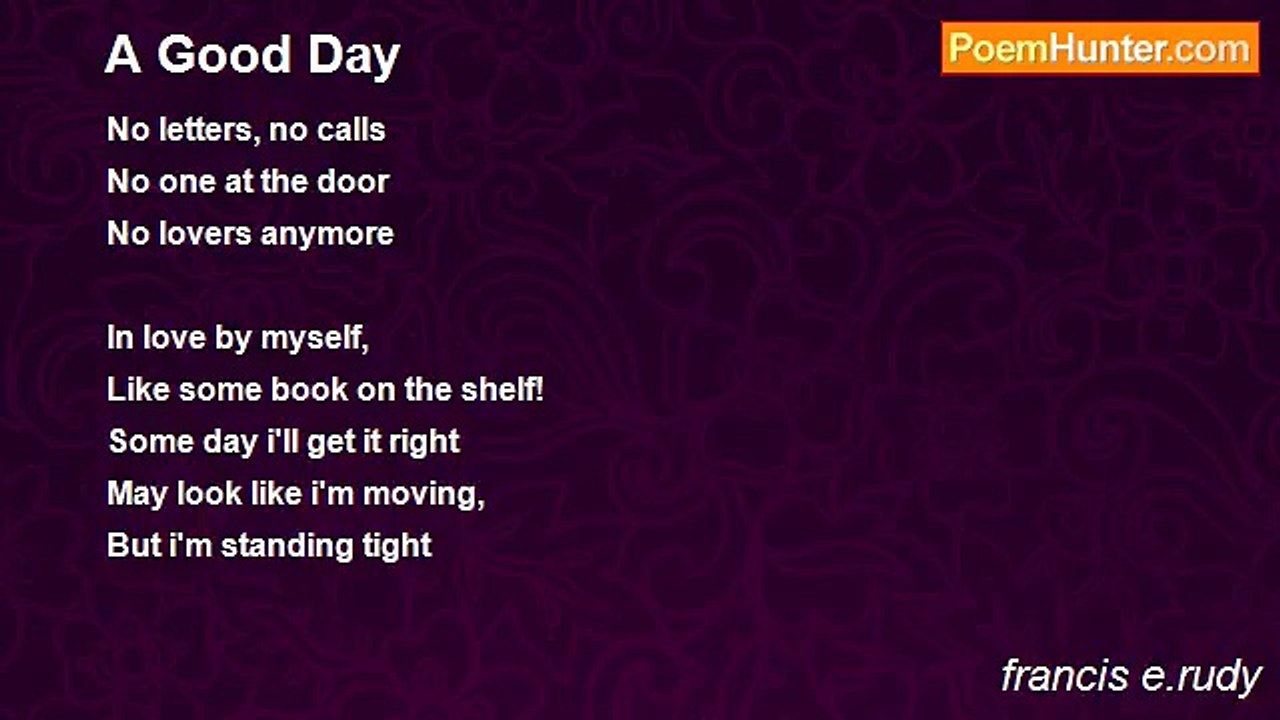 A Good Day

PoemHunter.com

No letters, no calls
No one at the door
No lovers anymore

In love by myself,
Like some book on the shelf!
Some day i'll get it right
May look like i'm moving,
But i'm standing tight

francis e.rudy